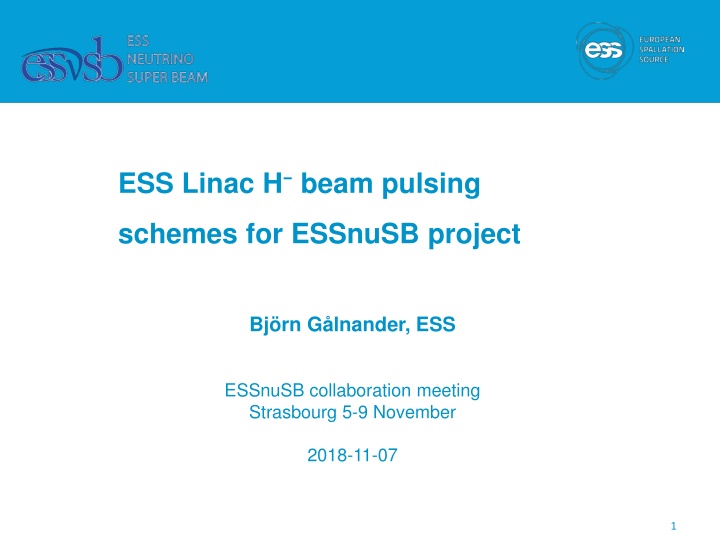 essνsb ESS NEUTRINO SUPER BEAM

ess EUROPEAN SPALLATION SOURCE

ESS Linac $H^-$ beam pulsing schemes for ESSnuSB project

Björn Gålnander, ESS

ESSnuSB collaboration meeting
Strasbourg 5-9 November

2018-11-07

1